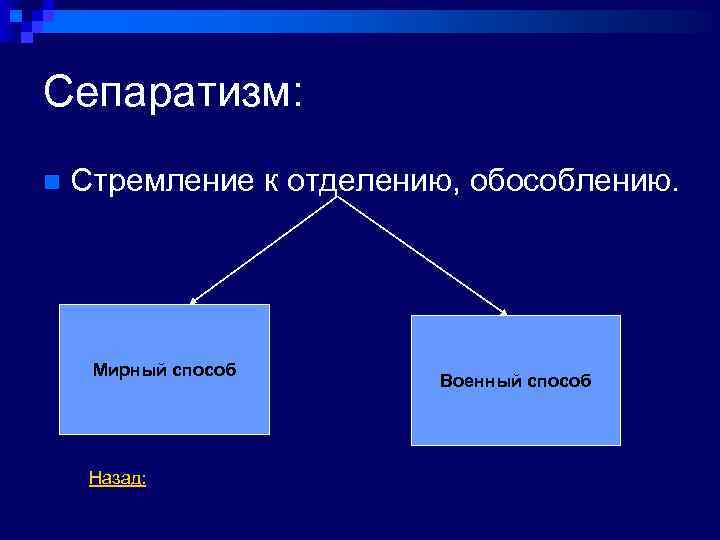 Сепаратизм:

Стремление к отделению, обособлению.

Мирный способ

Военный способ

Назад: